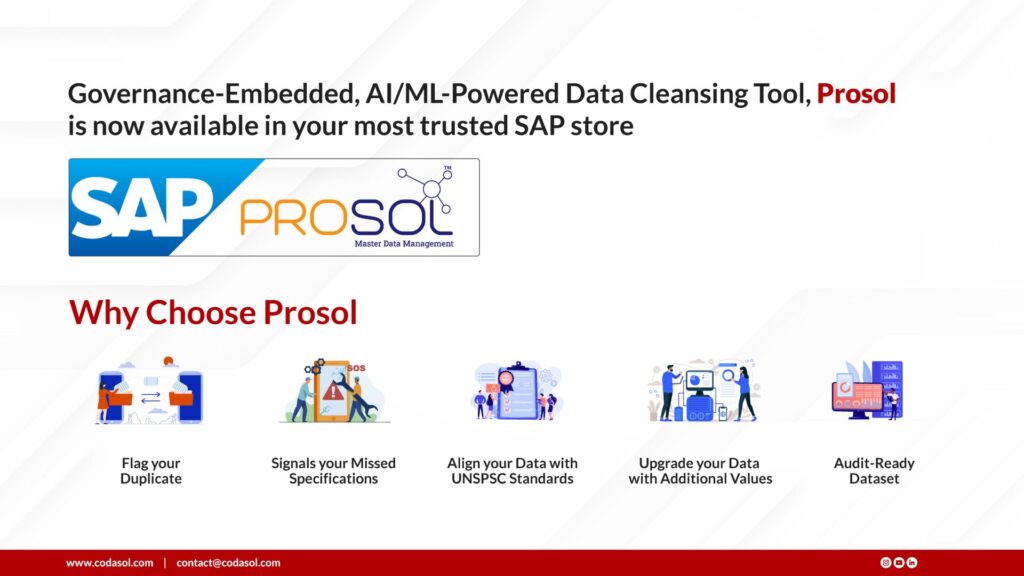 Governance-Embedded, AI/ML-Powered Data Cleansing Tool, Prosol is now available in your most trusted SAP store

SAP PROSOL TM
Master Data Management

Why Choose Prosol

SOS

Flag your Duplicate

Signals your Missed Specifications

Align your Data with UNSPSC Standards

Upgrade your Data with Additional Values

Audit-Ready Dataset

www.codasol.com | contact@codasol.com